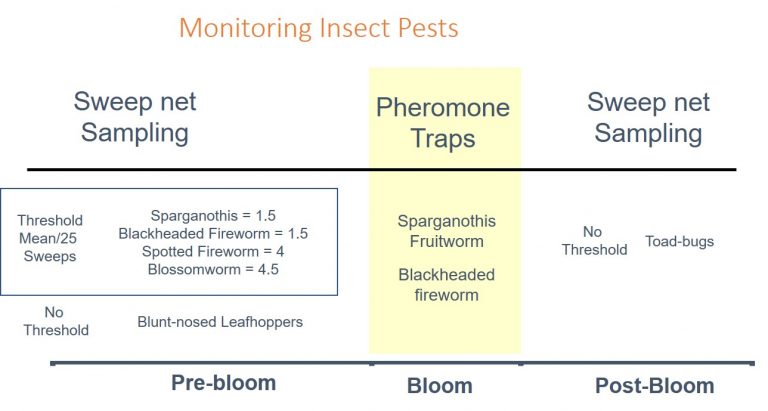 Monitoring Insect Pests

Sweep net Sampling

Pheromone Traps

Sweep net Sampling

Threshold Mean/25 Sweeps

Sparganothis = 1.5
Blackheaded Fireworm = 1.5
Spotted Fireworm = 4
Blossomworm = 4.5

No Threshold

Blunt-nosed Leafhoppers

Sparganothis Fruitworm

Blackheaded fireworm

No Threshold

Toad-bugs

Pre-bloom

Bloom

Post-Bloom